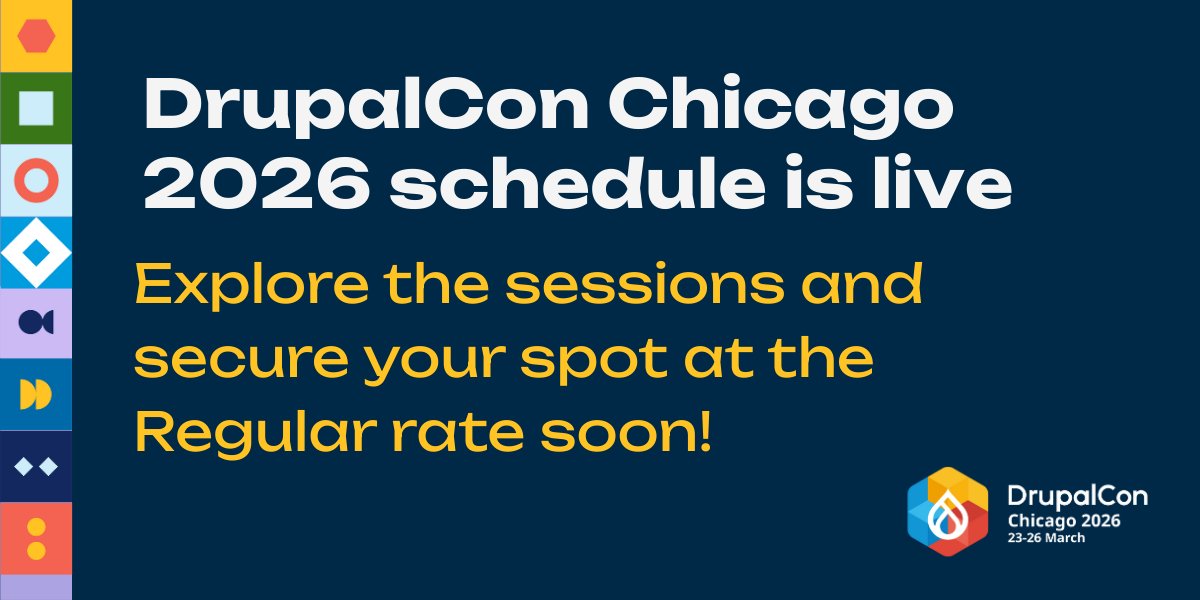 DrupalCon Chicago 2026 schedule is live

Explore the sessions and secure your spot at the Regular rate soon!

DrupalCon
Chicago 2026
23-26 March